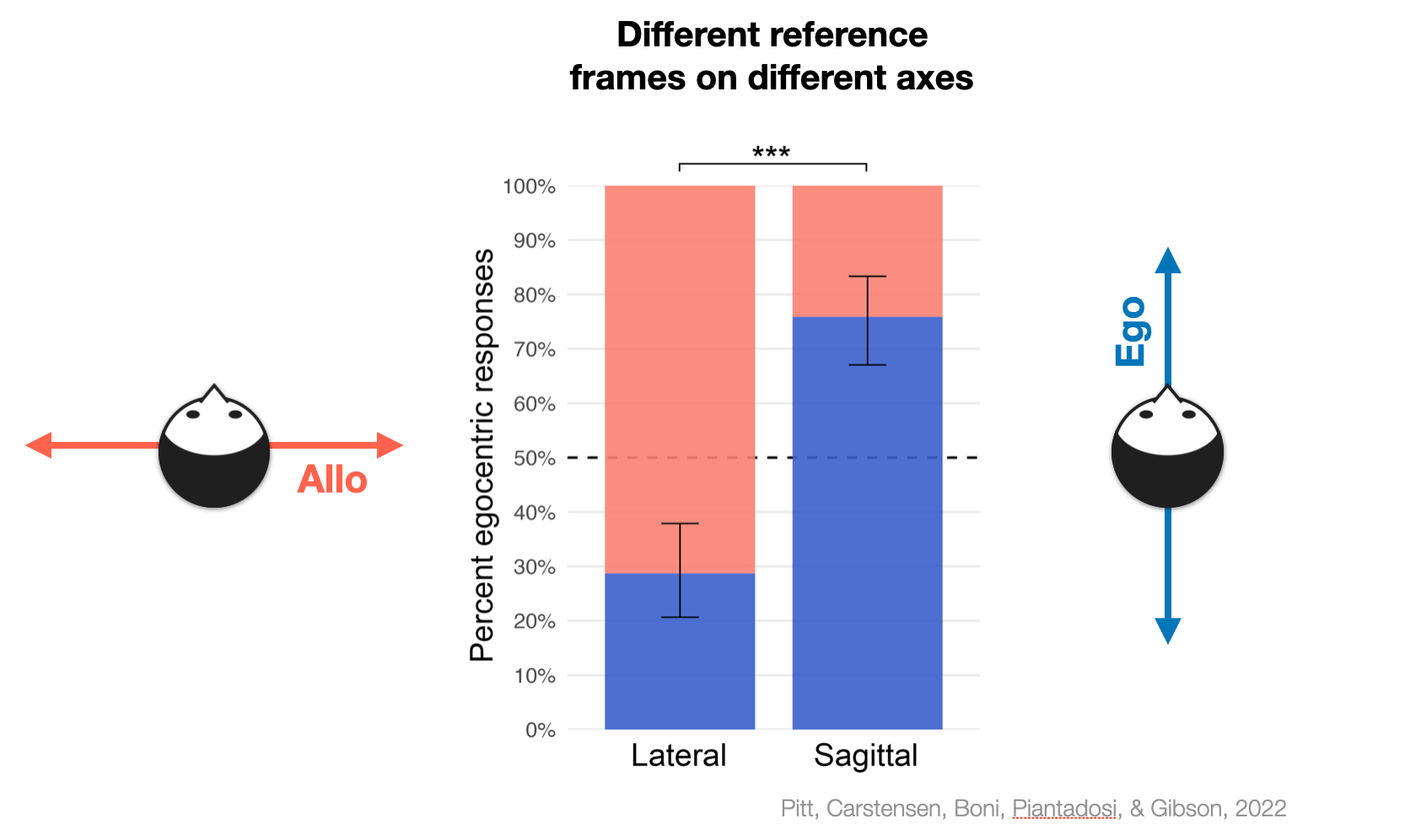 Different reference frames on different axes

Allo

***

Percent egocentric responses

100%
90%
80%
70%
60%
50%
40%
30%
20%
10%
0%

Lateral
Sagittal

Ego

Pitt, Carstensen, Boni, Piantadosi, & Gibson, 2022